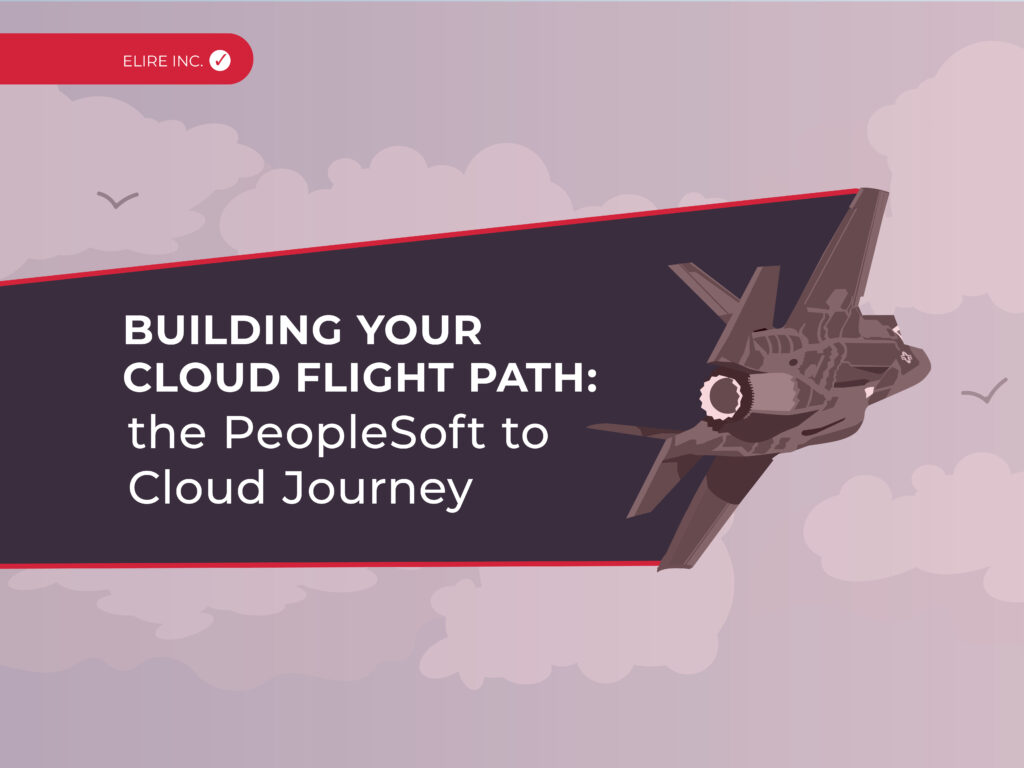 ELIRE INC.

BUILDING YOUR CLOUD FLIGHT PATH: the PeopleSoft to Cloud Journey